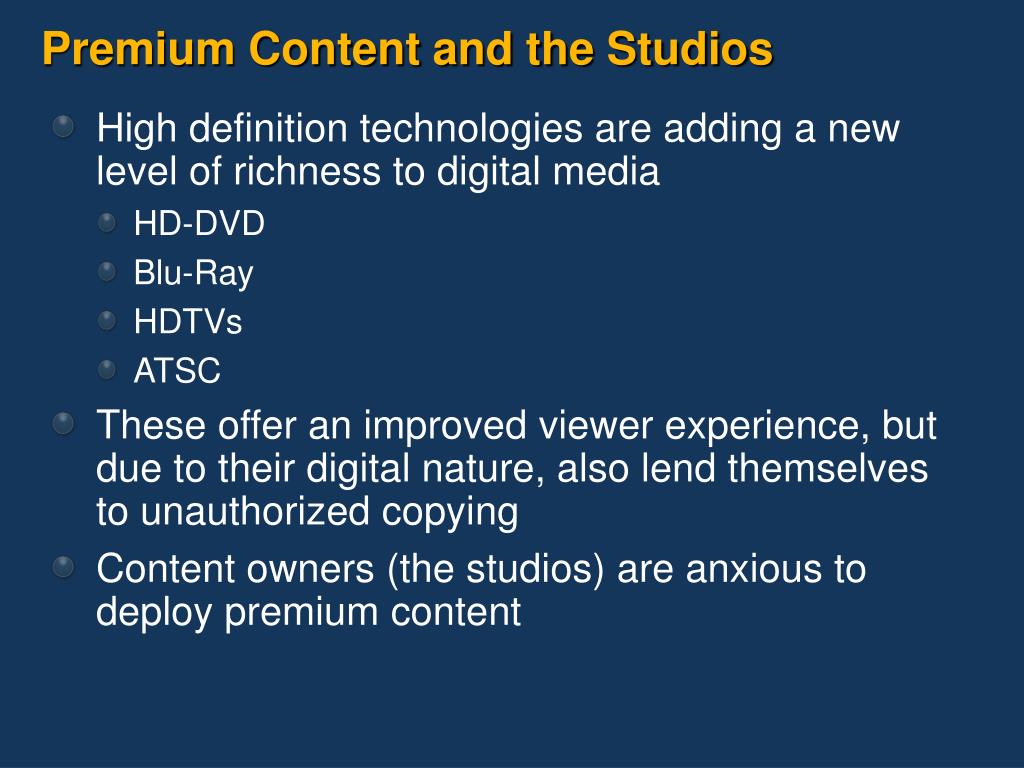 Premium Content and the Studios

High definition technologies are adding a new level of richness to digital media

HD-DVD

Blu-Ray

HDTVs

ATSC

These offer an improved viewer experience, but due to their digital nature, also lend themselves to unauthorized copying

Content owners (the studios) are anxious to deploy premium content